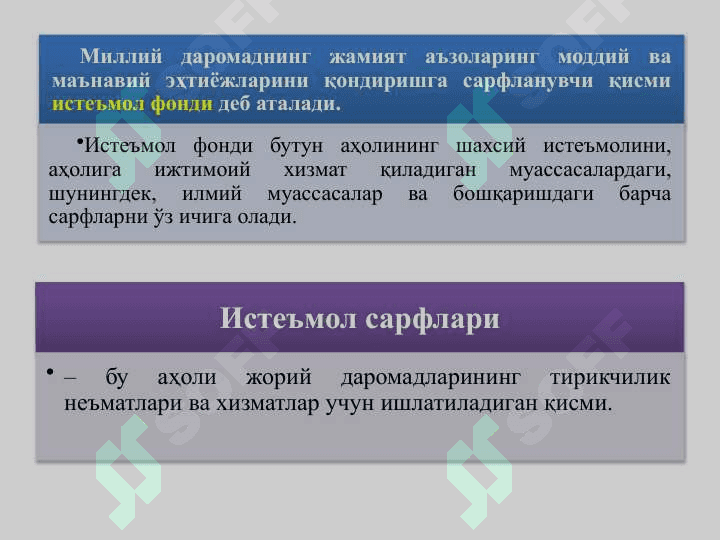 Миллий даромаднинг жамият аъзоларинг моддий ва маънавий эҳтиёжларини қондиришга сарфланувчи қисми истеъмол фонди деб аталади.

•Истеъмол фонди бутун аҳолининг шахсий истеъмолини, аҳолига ижтимоий хизмат қиладиган муассасалардаги, шунингдек, илмий муассасалар ва бошқаришдаги барча сарфларни ўз ичига олади.

Истеъмол сарфлари

• – бу аҳоли жорий даромадларининг тирикчилик неъматлари ва хизматлар учун ишлатиладиган қисми.